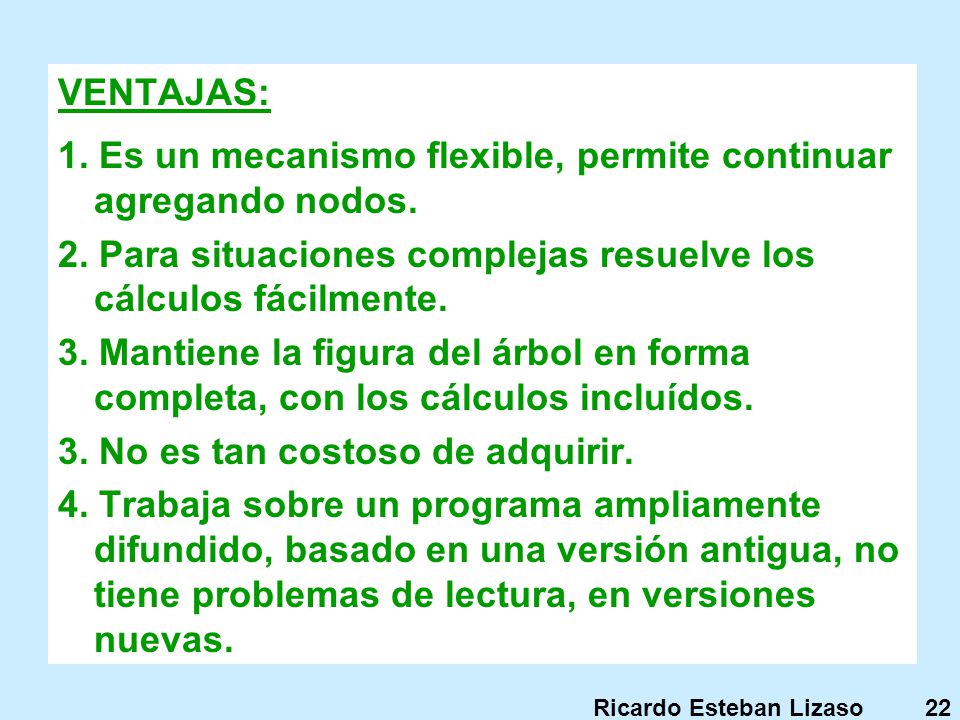 VENTAJAS:

1. Es un mecanismo flexible, permite continuar agregando nodos.

2. Para situaciones complejas resuelve los cálculos fácilmente.

3. Mantiene la figura del árbol en forma completa, con los cálculos incluídos.

3. No es tan costoso de adquirir.

4. Trabaja sobre un programa ampliamente difundido, basado en una versión antigua, no tiene problemas de lectura, en versiones nuevas.

Ricardo Esteban Lizaso 22